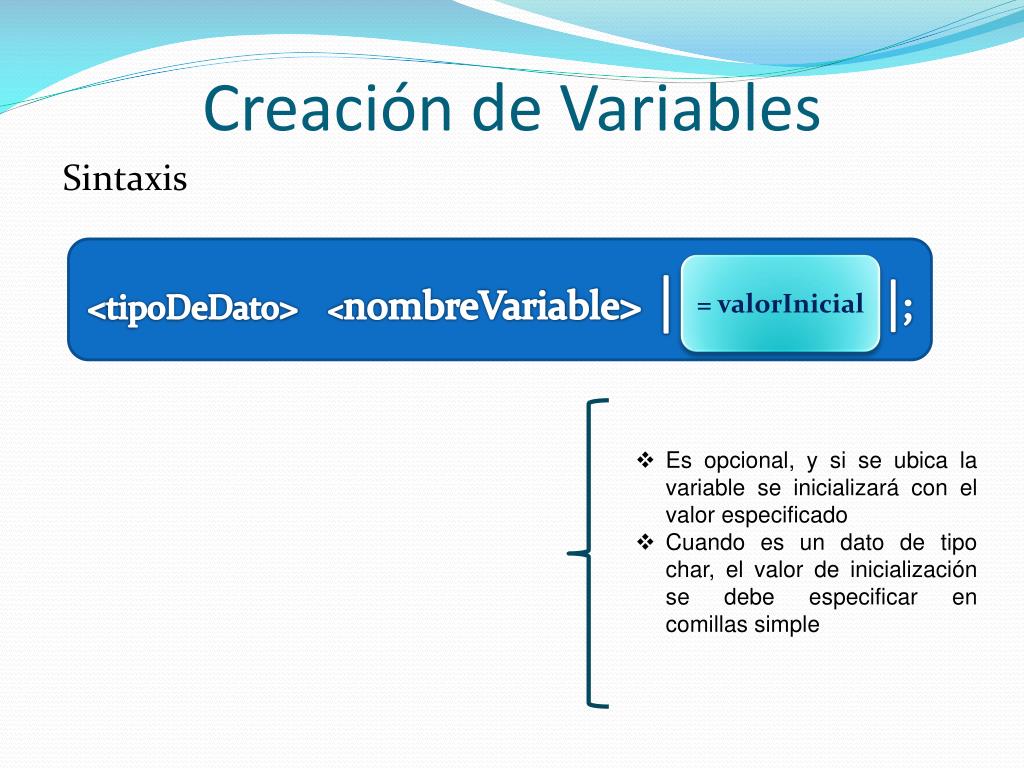 Creación de Variables

Sintaxis

<tipoDeDato> <nombreVariable> | = valorInicial |;

❖ Es opcional, y si se ubica la variable se inicializará con el valor especificado
❖ Cuando es un dato de tipo char, el valor de inicialización se debe especificar en comillas simple